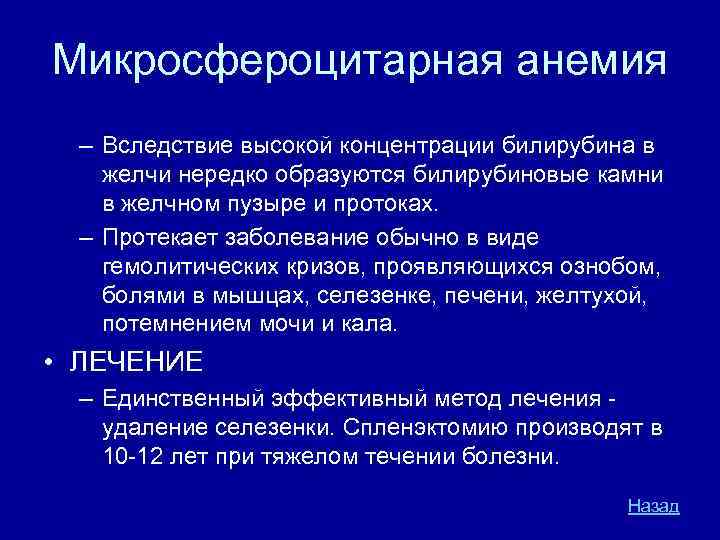 Микросфероцитарная анемия

– Вследствие высокой концентрации билирубина в желчи нередко образуются билирубиновые камни в желчном пузыре и протоках.

– Протекает заболевание обычно в виде гемолитических кризов, проявляющихся ознобом, болями в мышцах, селезенке, печени, желтухой, потемнением мочи и кала.

• ЛЕЧЕНИЕ

– Единственный эффективный метод лечения - удаление селезенки. Спленэктомию производят в 10-12 лет при тяжелом течении болезни.

Назад